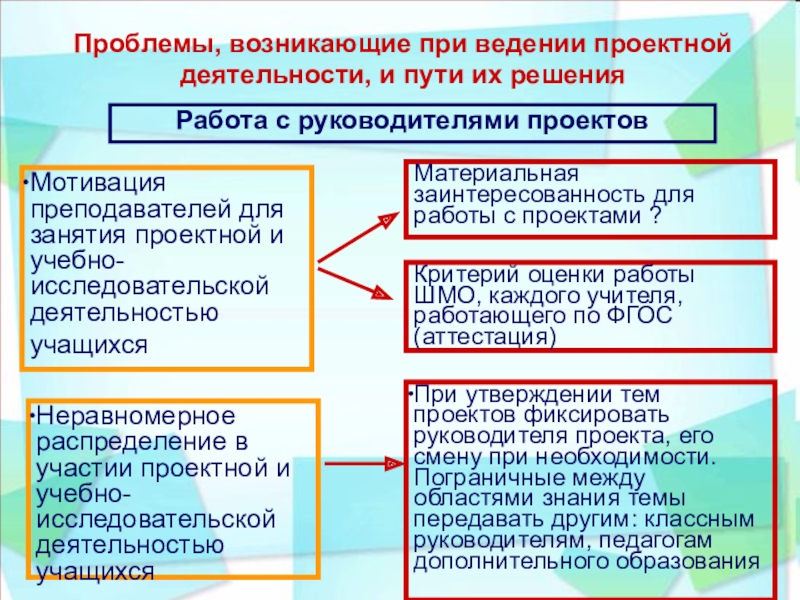 Проблемы, возникающие при ведении проектной деятельности, и пути их решения

Работа с руководителями проектов

•Мотивация преподавателей для занятия проектной и учебно-исследовательской деятельностью учащихся

Материальная заинтересованность для работы с проектами ?

Критерий оценки работы ШМО, каждого учителя, работающего по ФГОС (аттестация)

•Неравномерное распределение в участии проектной и учебно-исследовательской деятельностью учащихся

•При утверждении тем проектов фиксировать руководителя проекта, его смену при необходимости. Пограничные между областями знания темы передавать другим: классным руководителям, педагогам дополнительного образования